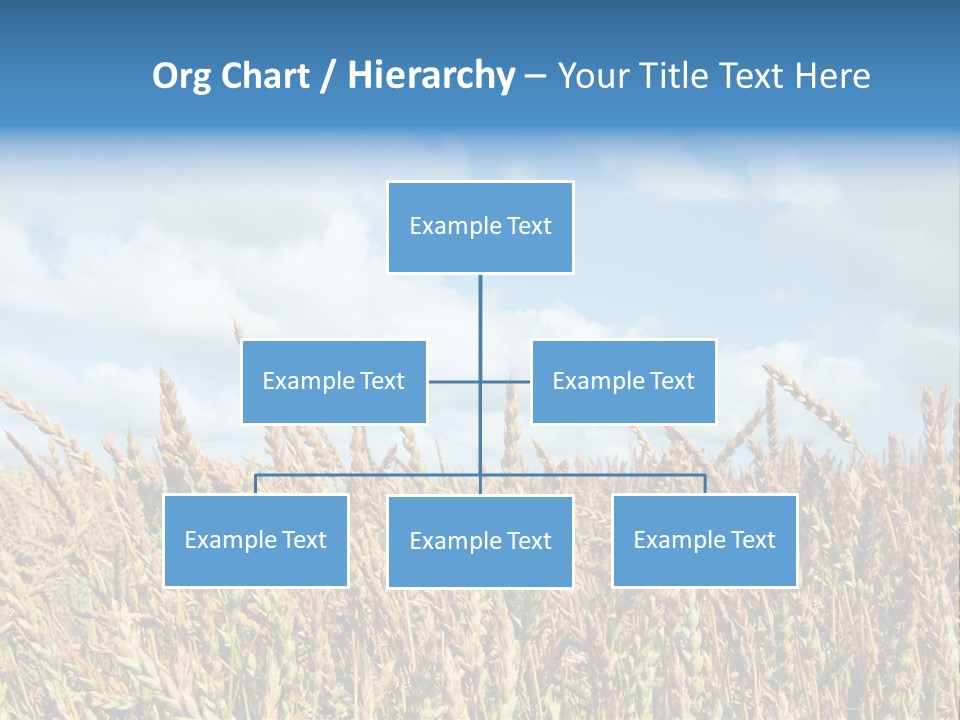 Org Chart / Hierarchy – Your Title Text Here

Example Text

Example Text

Example Text

Example Text

Example Text

Example Text